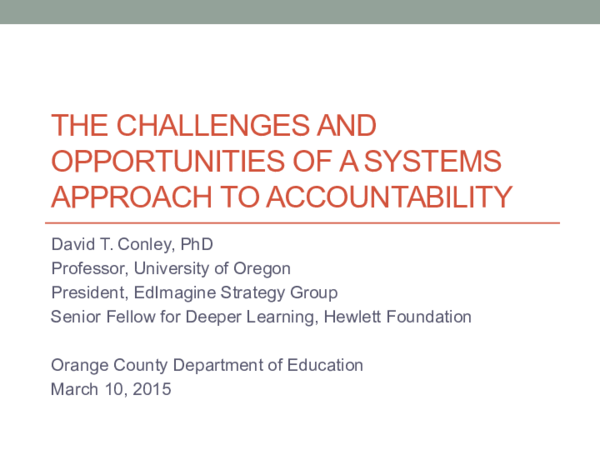 THE CHALLENGES AND OPPORTUNITIES OF A SYSTEMS APPROACH TO ACCOUNTABILITY

David T. Conley, PhD
Professor, University of Oregon
President, EdImagine Strategy Group
Senior Fellow for Deeper Learning, Hewlett Foundation

Orange County Department of Education
March 10, 2015